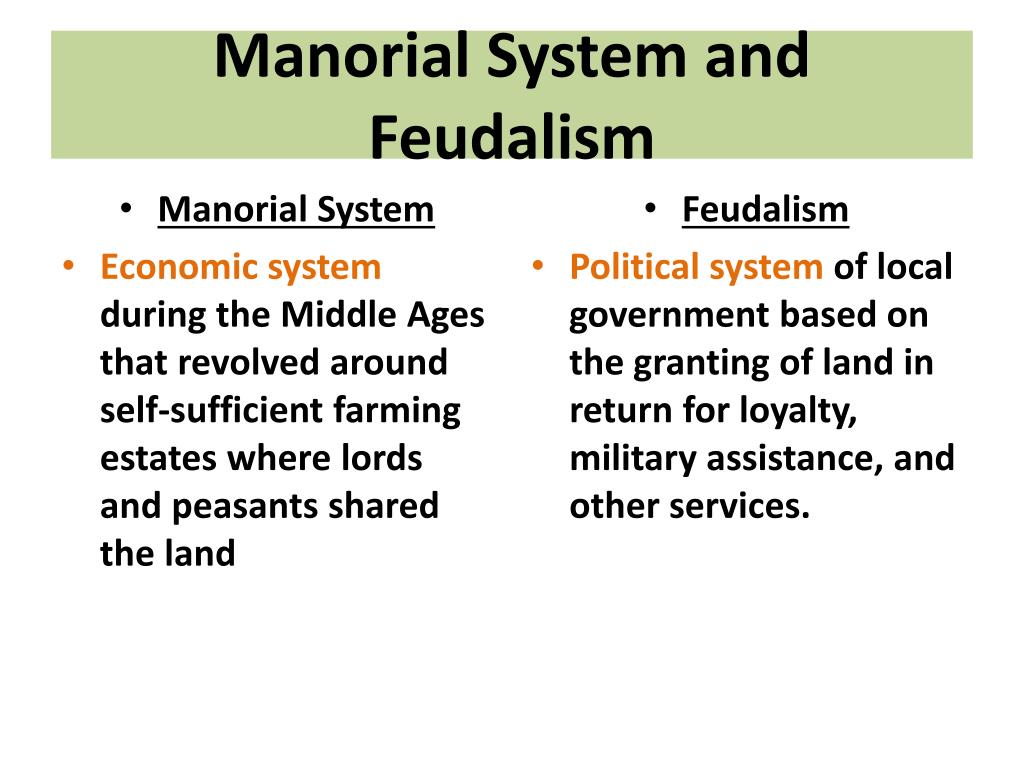 Manorial System and Feudalism

• Manorial System

• Economic system during the Middle Ages that revolved around self-sufficient farming estates where lords and peasants shared the land

• Feudalism

• Political system of local government based on the granting of land in return for loyalty, military assistance, and other services.